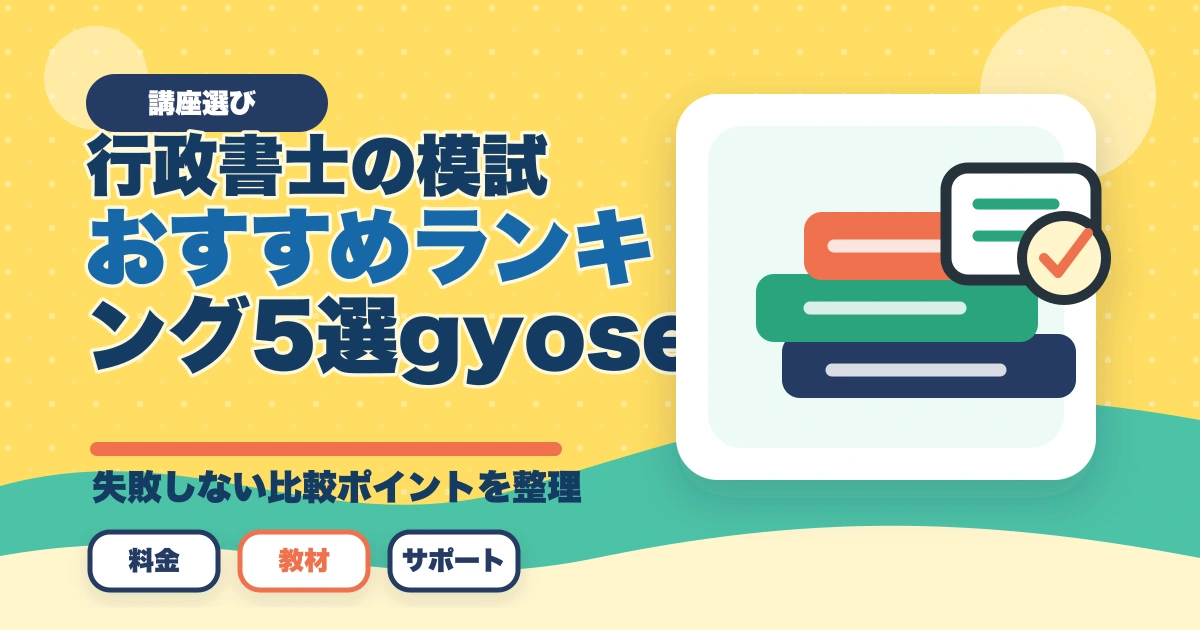 講座選び

行政書士の模試
おすすめランキング5選gyose

失敗しない比較ポイントを整理

料金
教材
サポート